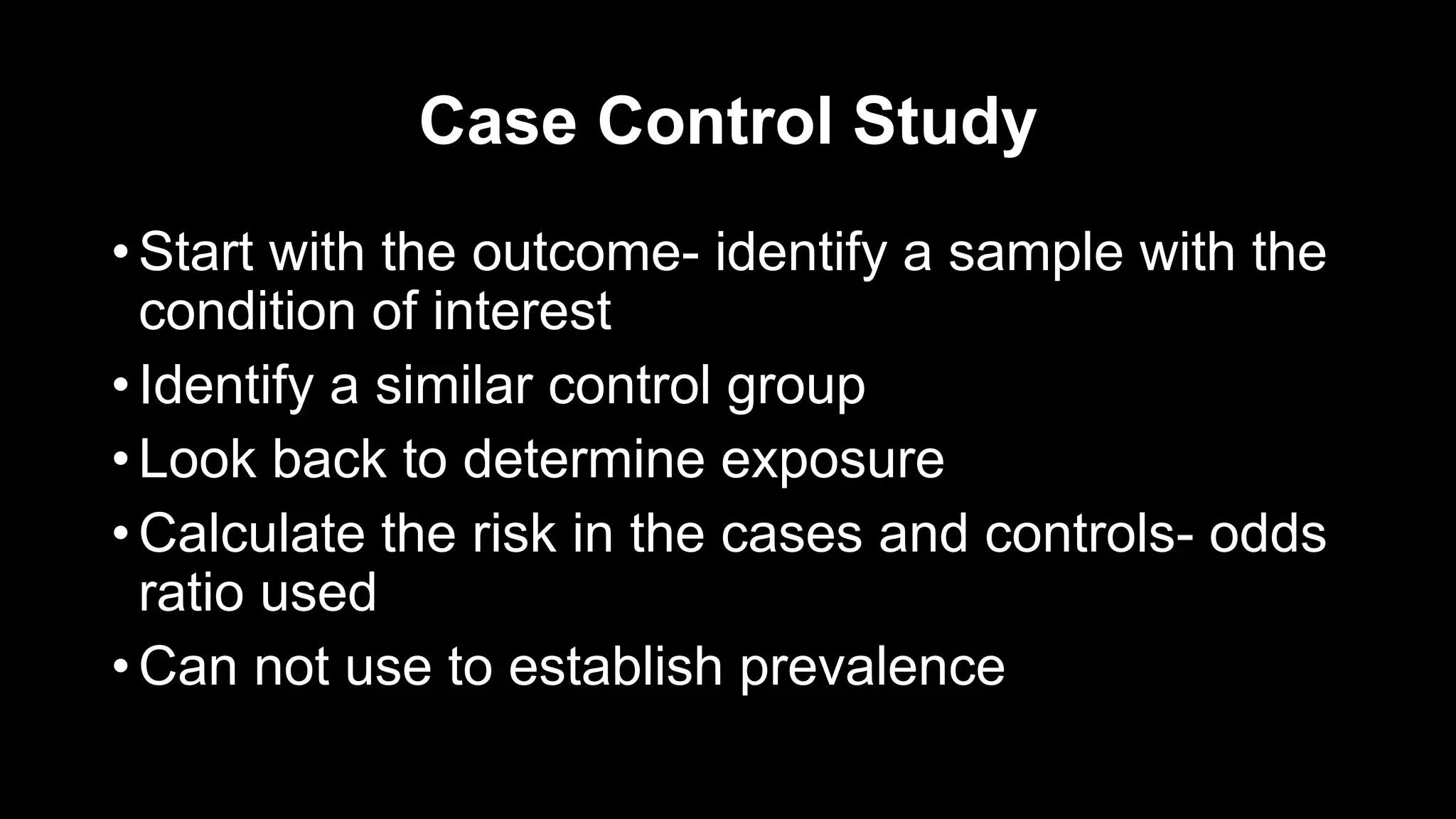 Case Control Study

• Start with the outcome- identify a sample with the condition of interest
• Identify a similar control group
• Look back to determine exposure
• Calculate the risk in the cases and controls- odds ratio used
• Can not use to establish prevalence